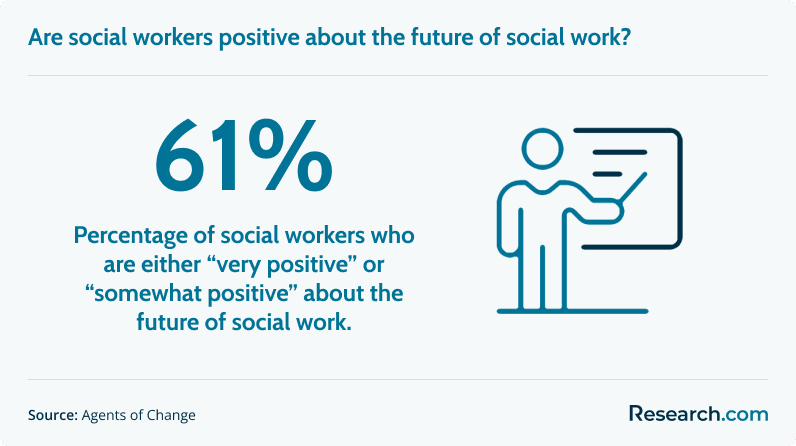 Are social workers positive about the future of social work?

61%

Percentage of social workers who are either “very positive” or “somewhat positive” about the future of social work.

Source: Agents of Change

Research.com